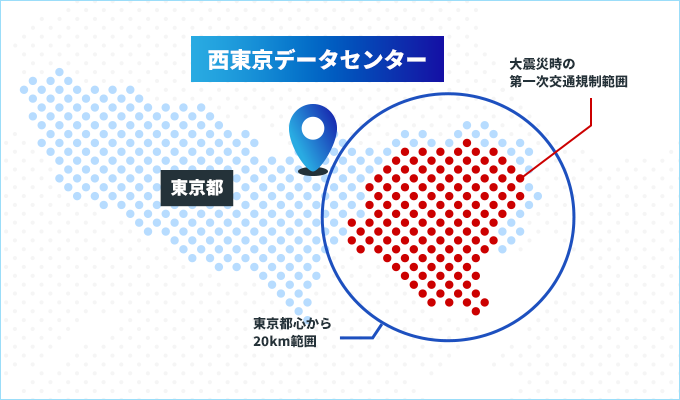 西東京データセンター

大震災時の
第一次交通規制範囲

東京都

東京都心から
20km範囲